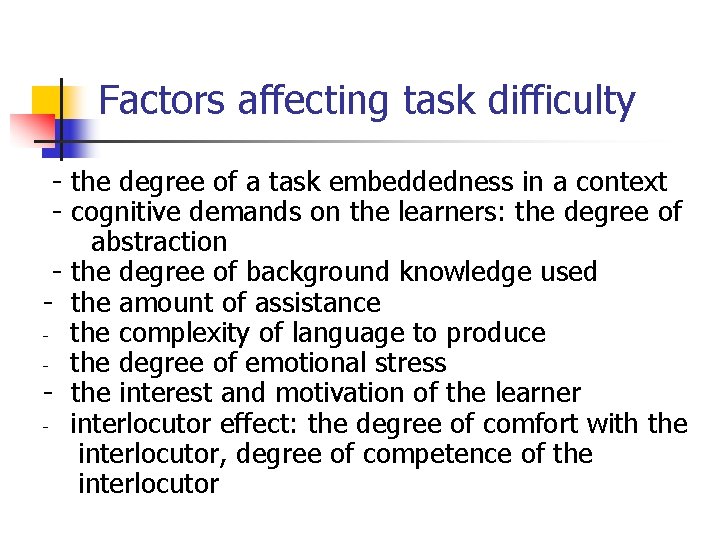 Factors affecting task difficulty

- the degree of a task embeddedness in a context
- cognitive demands on the learners: the degree of abstraction
- the degree of background knowledge used
- the amount of assistance
- the complexity of language to produce
- the degree of emotional stress
- the interest and motivation of the learner
- interlocutor effect: the degree of comfort with the interlocutor, degree of competence of the interlocutor